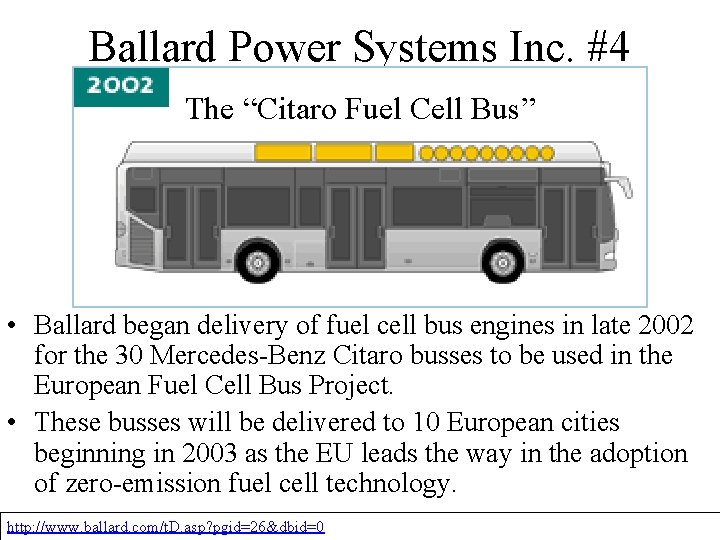 Ballard Power Systems Inc. #4

2002

The “Citaro Fuel Cell Bus”

• Ballard began delivery of fuel cell bus engines in late 2002 for the 30 Mercedes-Benz Citaro busses to be used in the European Fuel Cell Bus Project.

• These busses will be delivered to 10 European cities beginning in 2003 as the EU leads the way in the adoption of zero-emission fuel cell technology.

http://www.ballard.com/tD.asp?pgid=26&dbid=0